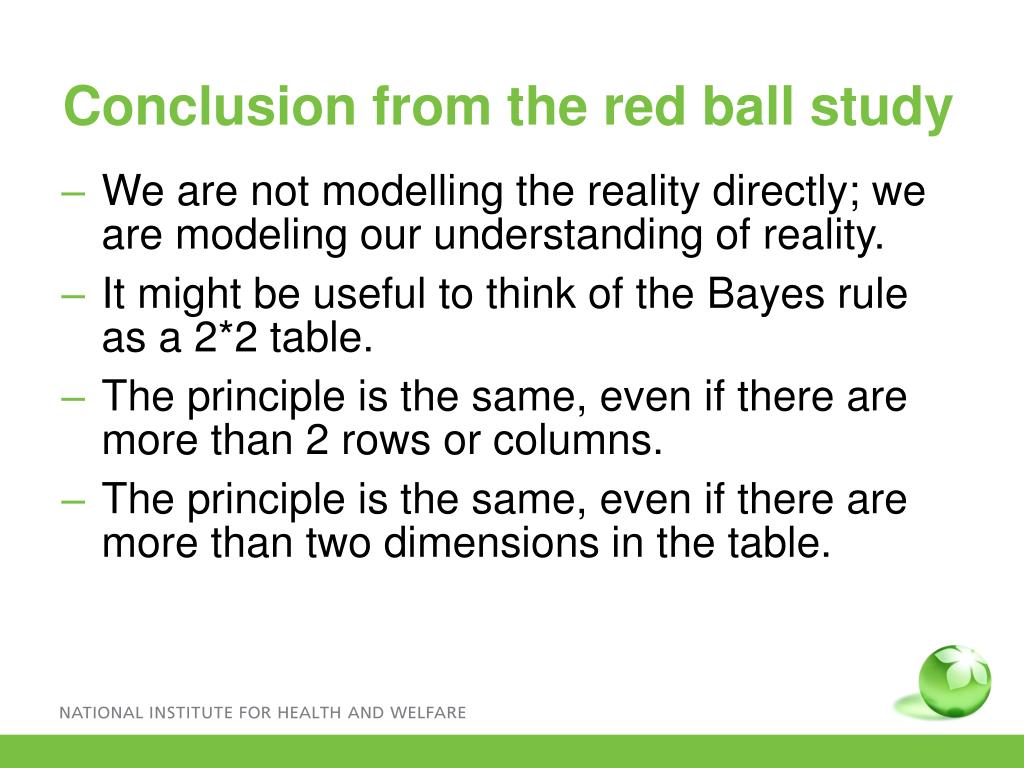 Conclusion from the red ball study

– We are not modelling the reality directly; we are modeling our understanding of reality.
– It might be useful to think of the Bayes rule as a 2*2 table.
– The principle is the same, even if there are more than 2 rows or columns.
– The principle is the same, even if there are more than two dimensions in the table.

NATIONAL INSTITUTE FOR HEALTH AND WELFARE